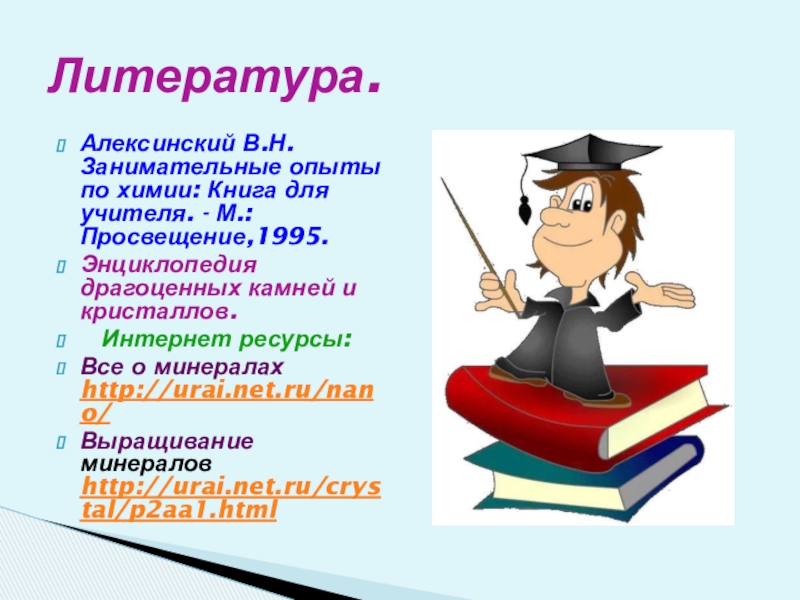 Литература.

Алексинский В.Н. Занимательные опыты по химии: Книга для учителя. - М.: Просвещение,1995.

Энциклопедия драгоценных камней и кристаллов.

Интернет ресурсы:

Все о минералах http://urai.net.ru/nano/

Выращивание минералов http://urai.net.ru/crystal/p2aa1.html